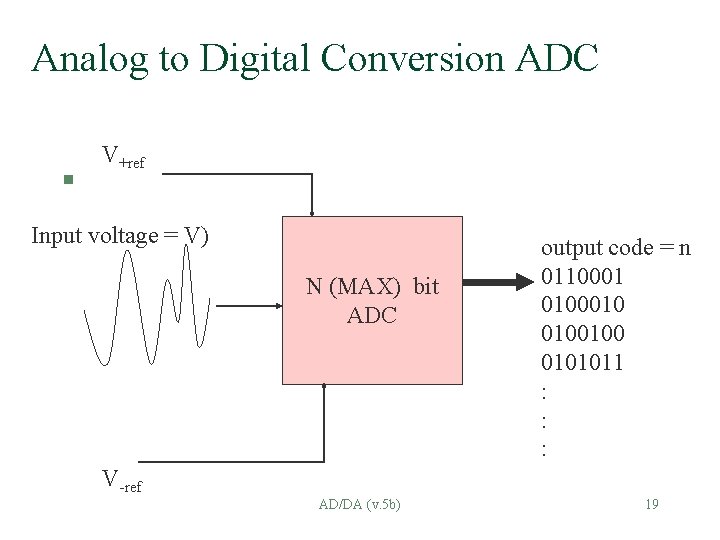 Analog to Digital Conversion ADC

$V_{+ref}$

Input voltage = V)

N (MAX) bit ADC

output code = n
0110001
0100010
0100100
0101011
:
:
:

$V_{-ref}$

AD/DA (v.5b)

19